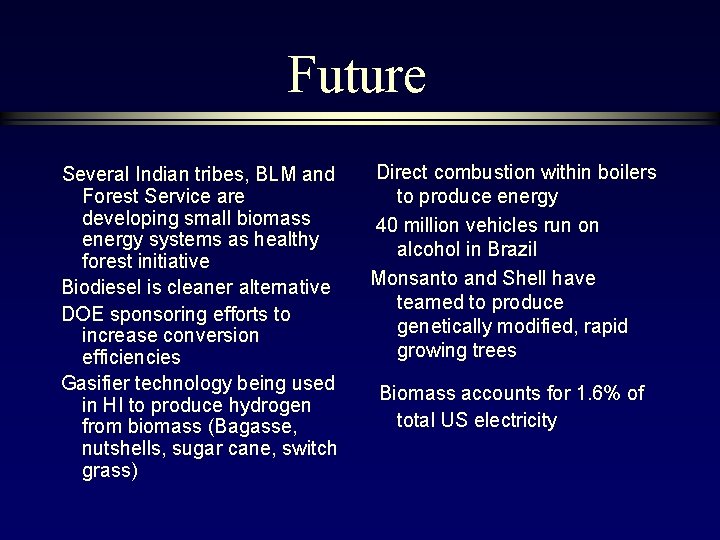 Future

Several Indian tribes, BLM and Forest Service are developing small biomass energy systems as healthy forest initiative

Biodiesel is cleaner alternative

DOE sponsoring efforts to increase conversion efficiencies

Gasifier technology being used in HI to produce hydrogen from biomass (Bagasse, nutshells, sugar cane, switch grass)

Direct combustion within boilers to produce energy

40 million vehicles run on alcohol in Brazil

Monsanto and Shell have teamed to produce genetically modified, rapid growing trees

Biomass accounts for 1.6% of total US electricity